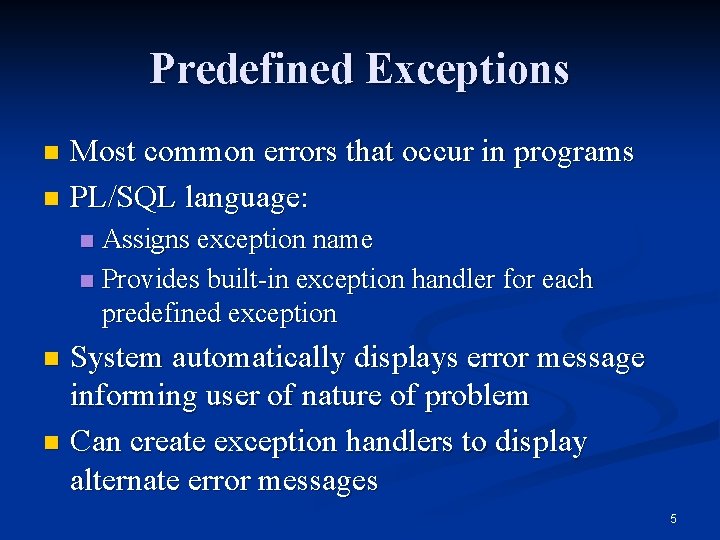 Predefined Exceptions

- Most common errors that occur in programs
- PL/SQL language:
  - Assigns exception name
  - Provides built-in exception handler for each predefined exception
- System automatically displays error message informing user of nature of problem
- Can create exception handlers to display alternate error messages

5